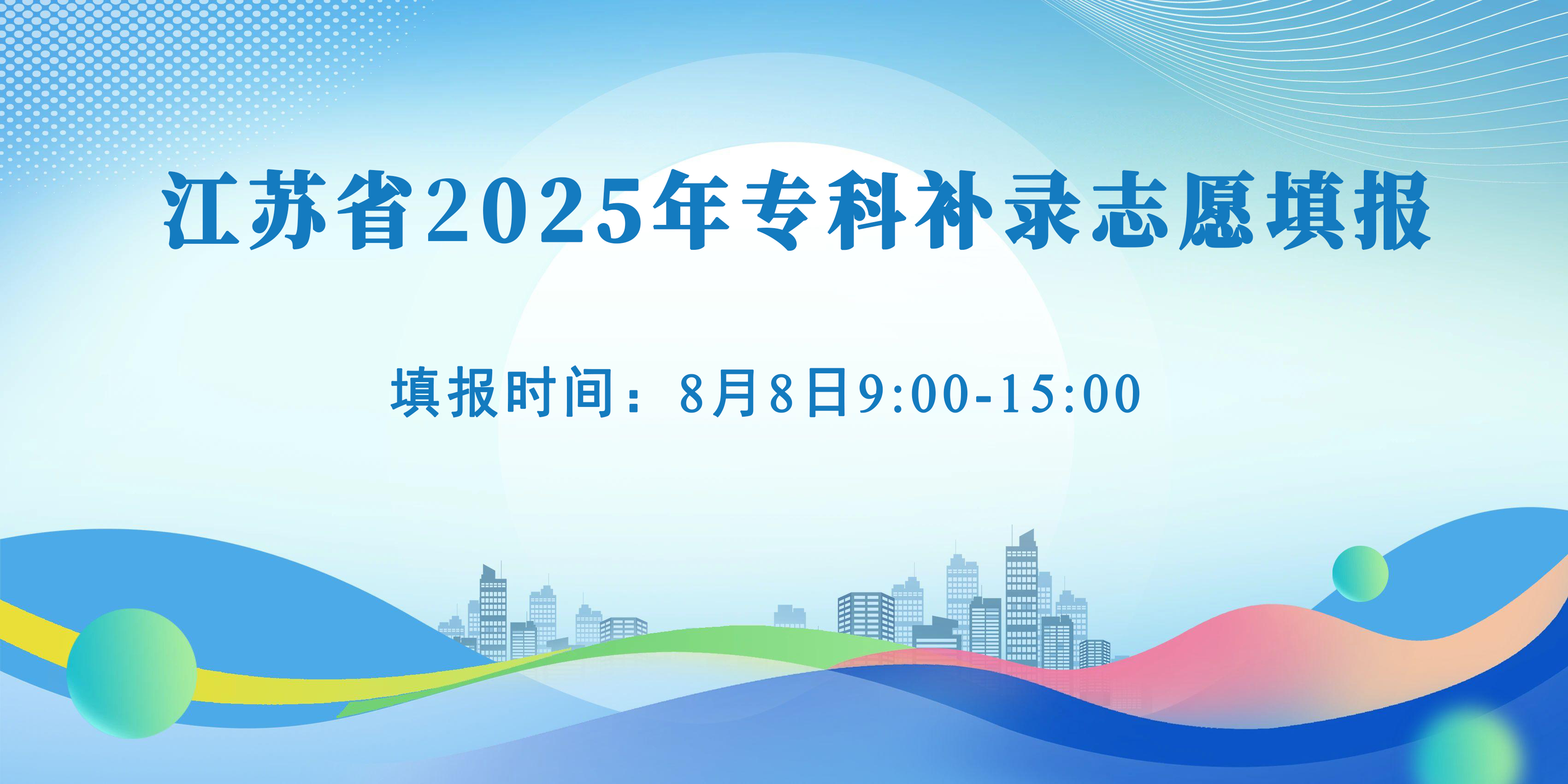 江苏省2025年专科补录志愿填报

填报时间：8月8日9:00-15:00